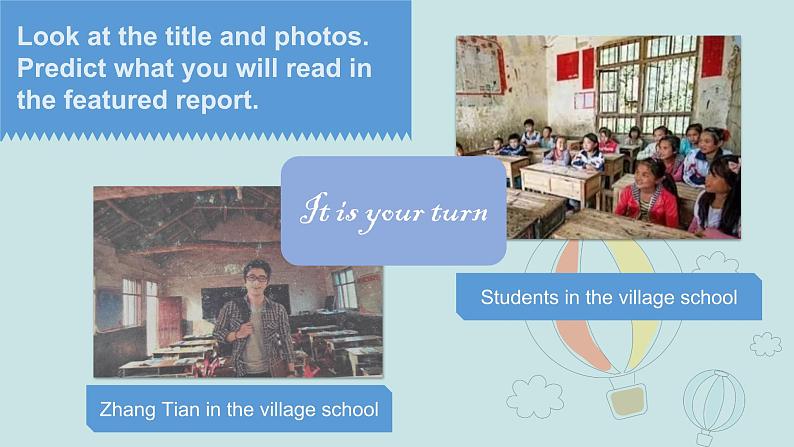 Look at the title and photos. Predict what you will read in the featured report.

It is your turn

Students in the village school

Zhang Tian in the village school